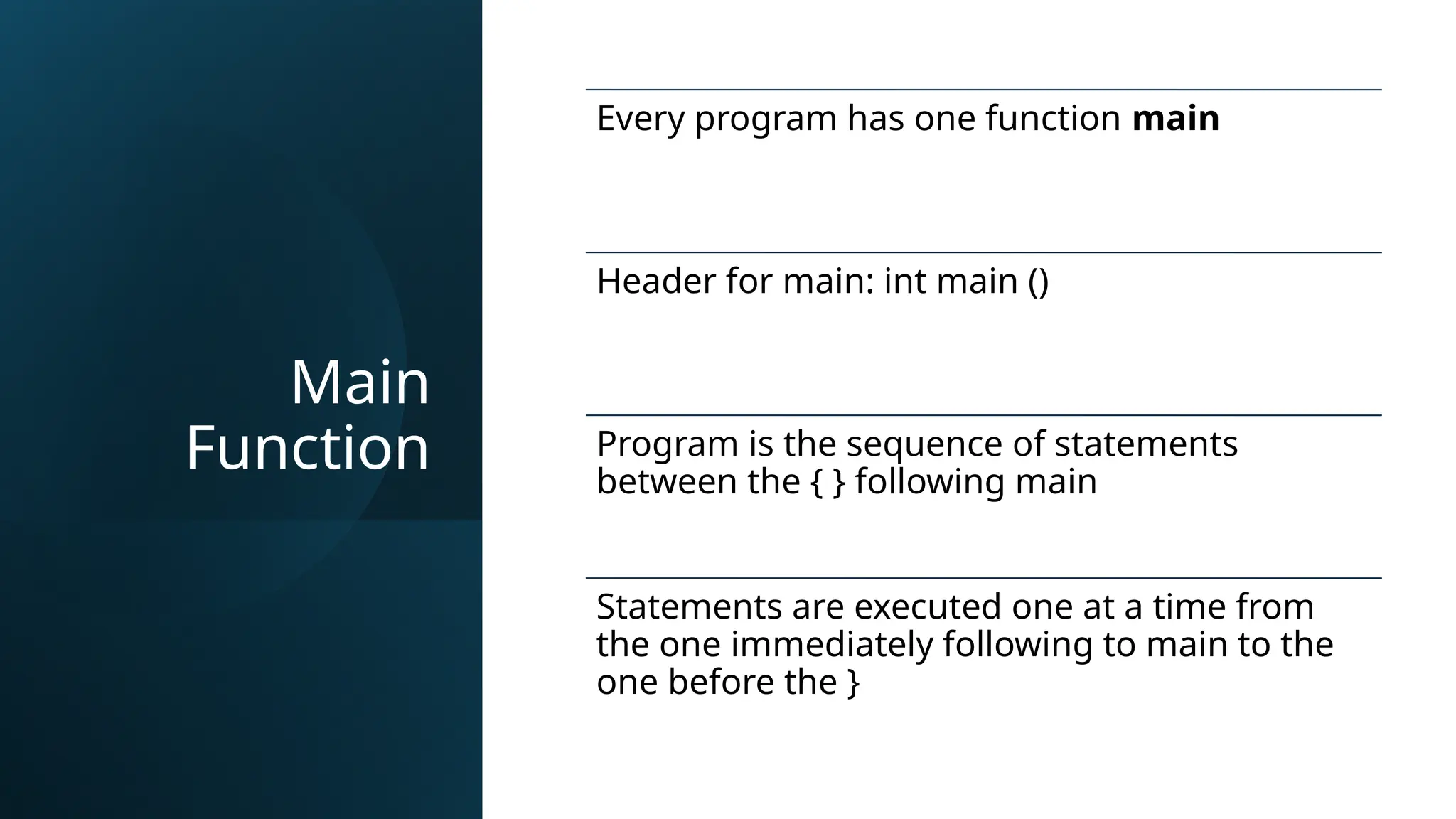 Main Function

Every program has one function main

Header for main: int main ()

Program is the sequence of statements between the { } following main

Statements are executed one at a time from the one immediately following to main to the one before the }